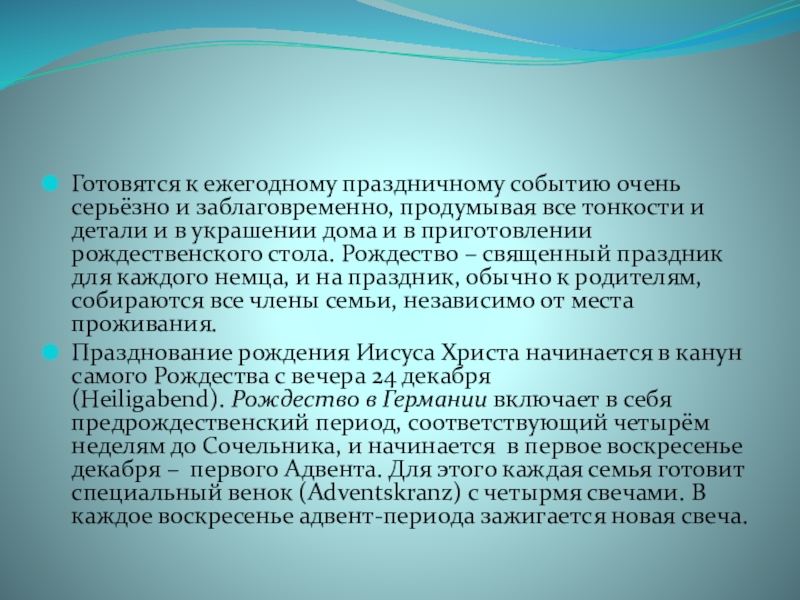 Готовятся к ежегодному праздничному событию очень серьёзно и заблаговременно, продумывая все тонкости и детали и в украшении дома и в приготовлении рождественского стола. Рождество – священный праздник для каждого немца, и на праздник, обычно к родителям, собираются все члены семьи, независимо от места проживания.

Празднование рождения Иисуса Христа начинается в канун самого Рождества с вечера 24 декабря (Heiligabend). Рождество в Германии включает в себя предрождественский период, соответствующий четырём неделям до Сочельника, и начинается в первое воскресенье декабря – первого Адвента. Для этого каждая семья готовит специальный венок (Adventskranz) с четырмя свечами. В каждое воскресенье адвент-периода зажигается новая свеча.